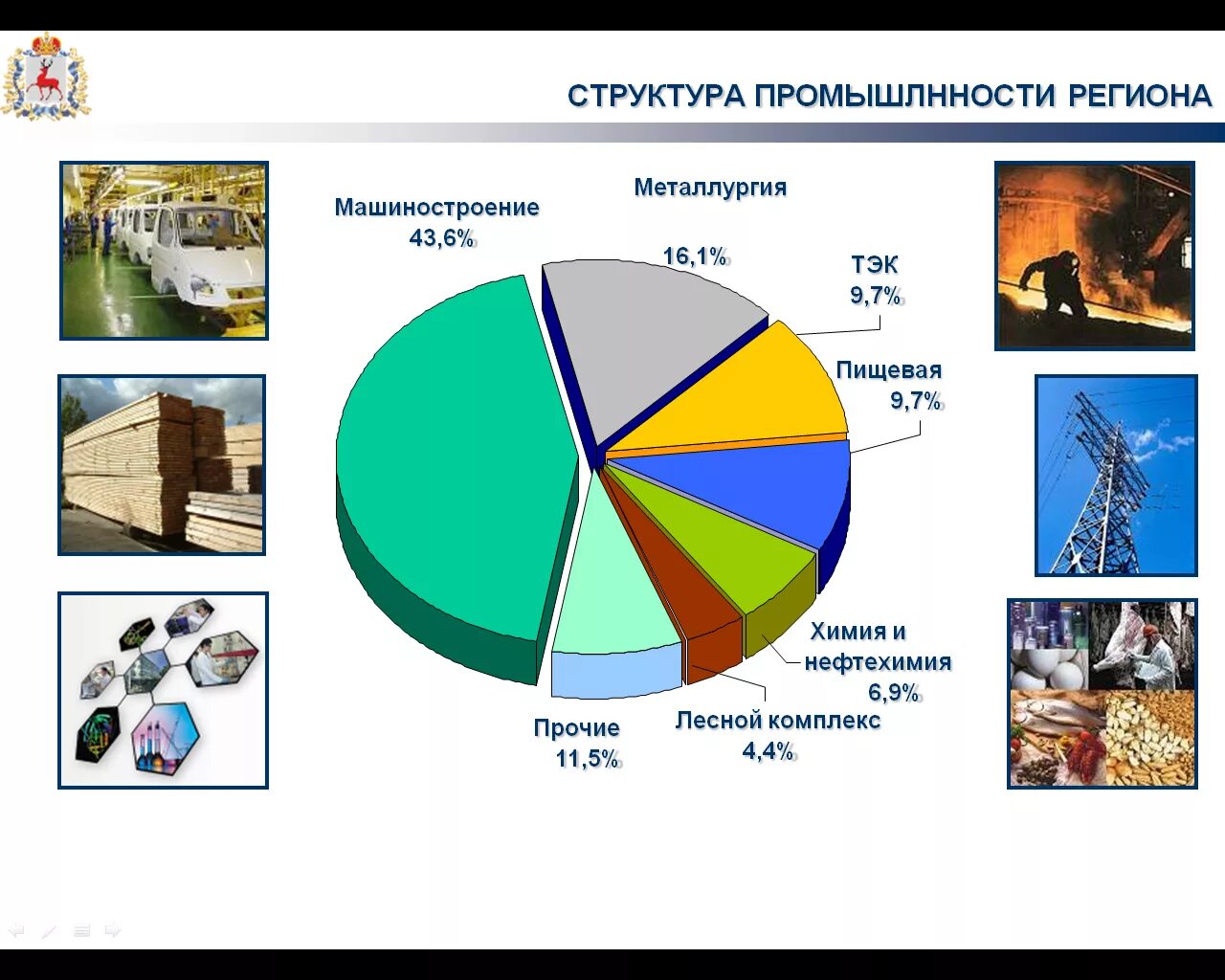 СТРУКТУРА ПРОМЫШЛННОСТИ РЕГИОНА

Машиностроение
43,6%

Металлургия
16,1%

ТЭК
9,7%

Пищевая
9,7%

Химия и
нефтехимия
6,9%

Лесной комплекс
4,4%

Прочие
11,5%